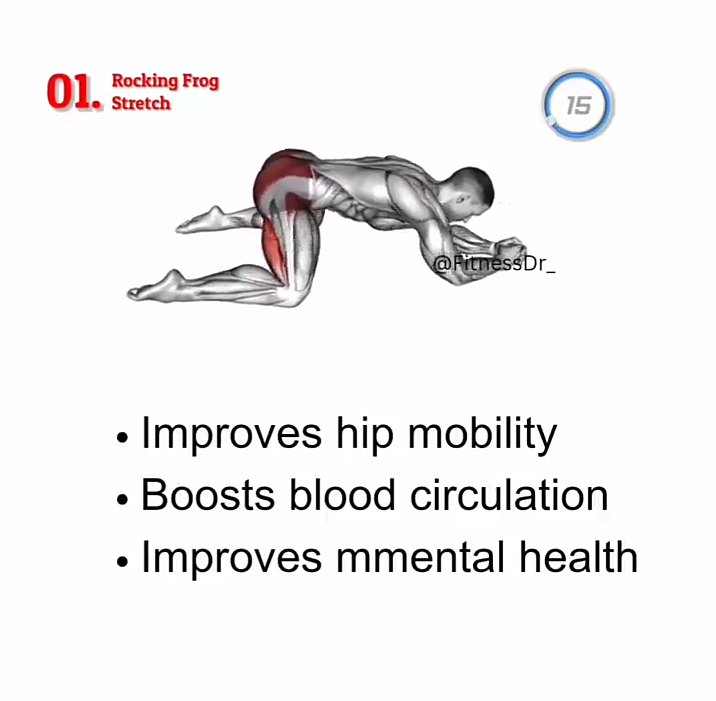 01. Rocking Frog Stretch

15

@FitnessDr_

• Improves hip mobility
• Boosts blood circulation
• Improves mmental health